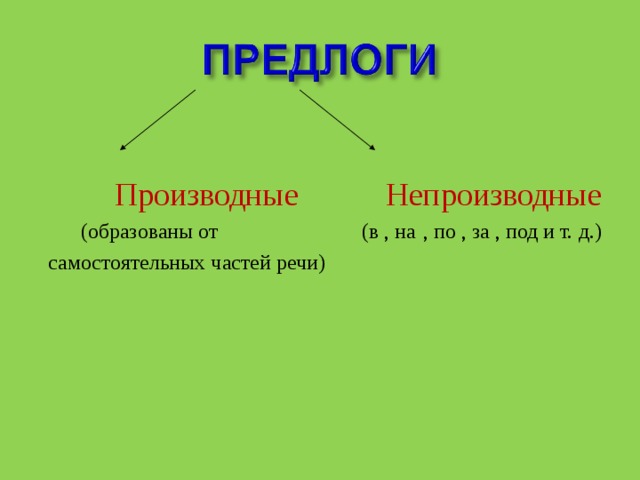 ПРЕДЛОГИ

Производные

(образованы от самостоятельных частей речи)

Непроизводные

(в , на , по , за , под и т. д.)